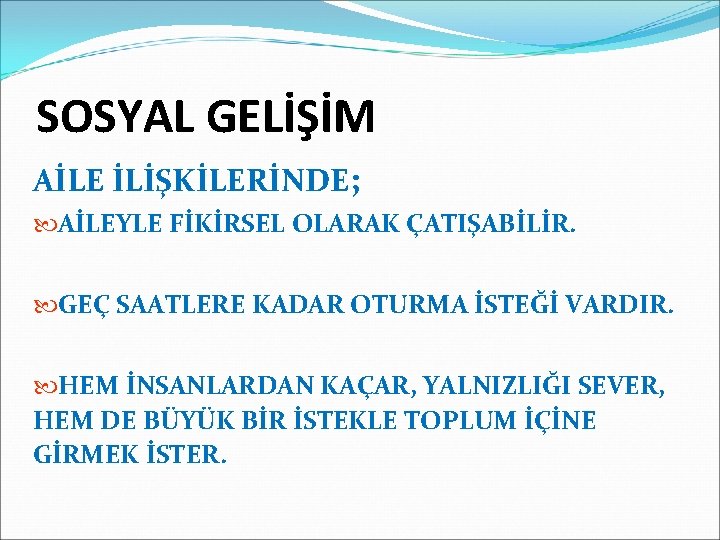 SOSYAL GELİŞİM

AİLE İLİŞKİLERİNDE;

AİLEYLE FİKİRSEL OLARAK ÇATIŞABİLİR.

GEÇ SAATLERE KADAR OTURMA İSTEĞİ VARDIR.

HEM İNSANLARDAN KAÇAR, YALNIZLIĞI SEVER, HEM DE BÜYÜK BİR İSTEKLE TOPLUM İÇİNE GİRMEK İSTER.